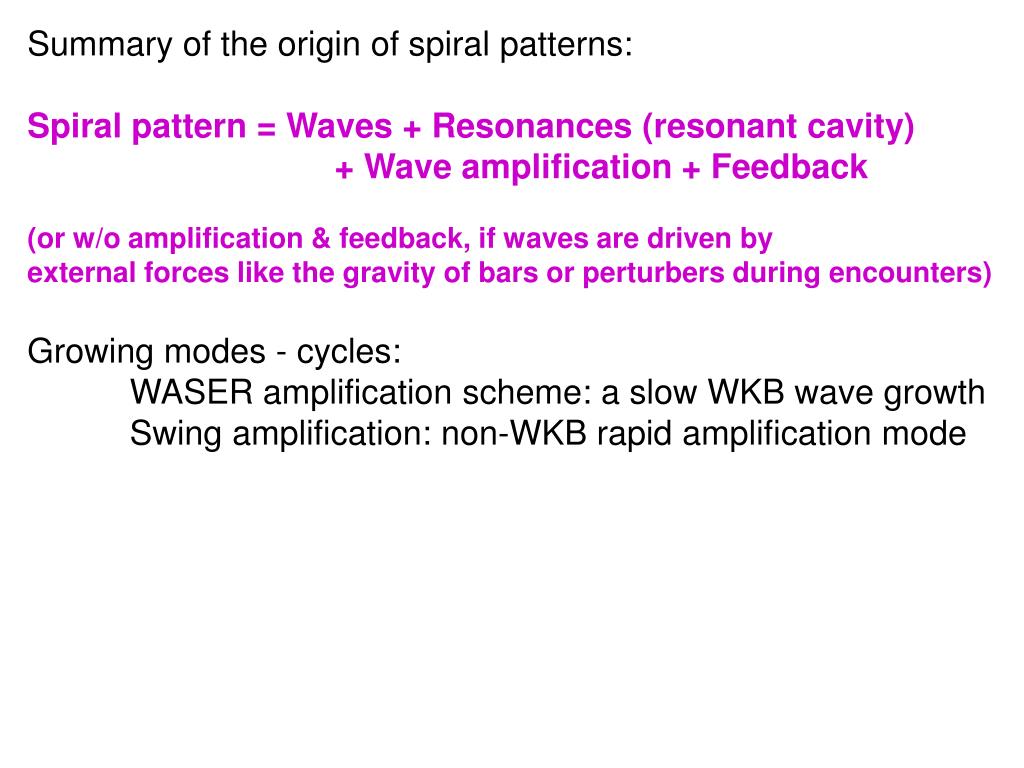 Summary of the origin of spiral patterns:

Spiral pattern = Waves + Resonances (resonant cavity)
+ Wave amplification + Feedback

(or w/o amplification & feedback, if waves are driven by
external forces like the gravity of bars or perturbers during encounters)

Growing modes - cycles:
WASER amplification scheme: a slow WKB wave growth
Swing amplification: non-WKB rapid amplification mode